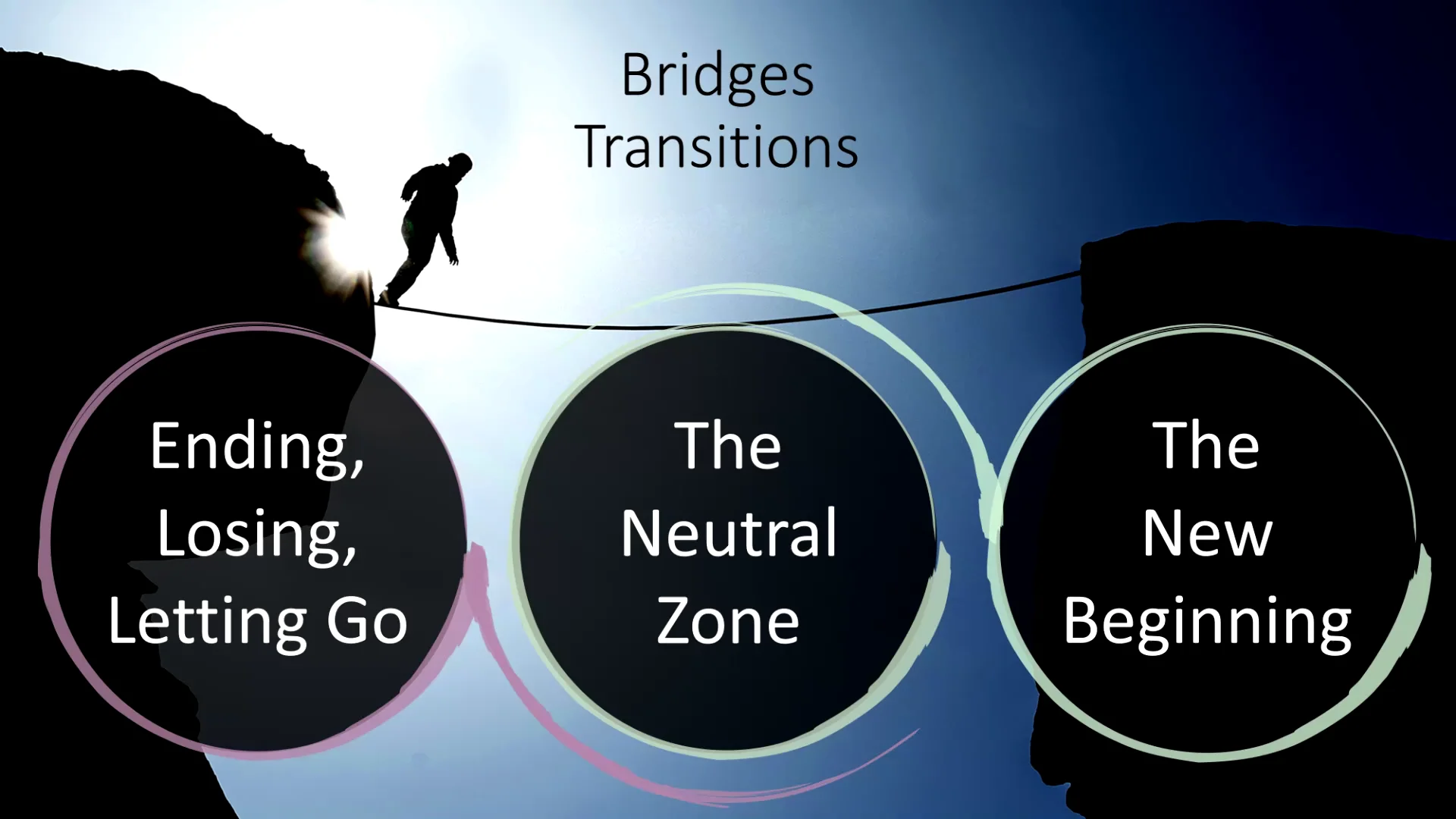 Bridges
Transitions

Ending,
Losing,
Letting Go

The
Neutral
Zone

The
New
Beginning